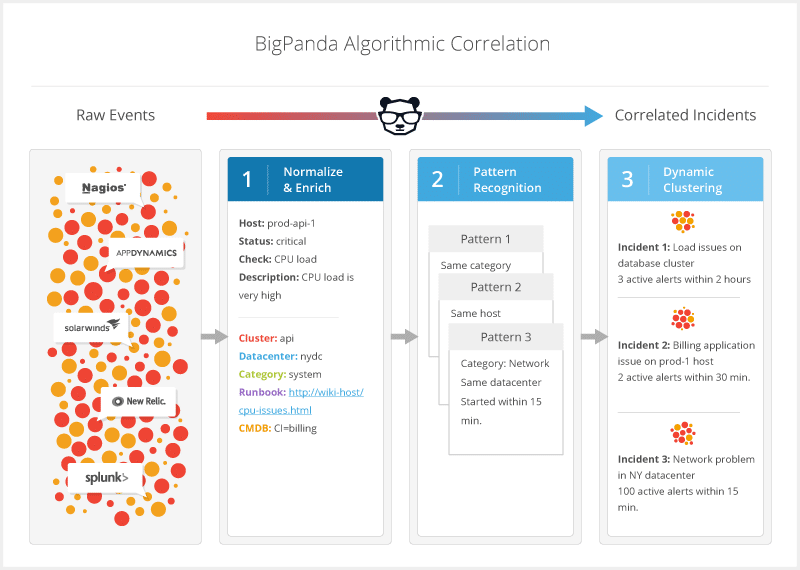 BigPanda Algorithmic Correlation

Raw Events

Correlated Incidents

Nagios

APPDYNAMICS

solarwinds

New Relic.

splunk>

1 Normalize & Enrich

Host: prod-api-1
Status: critical
Check: CPU load
Description: CPU load is very high

Cluster: api
Datacenter: nydc
Category: system
Runbook: http://wiki-host/cpu-issues.html
CMDB: CI=billing

2 Pattern Recognition

Pattern 1
Same category

Pattern 2
Same host

Pattern 3
Category: Network
Same datacenter
Started within 15 min.

3 Dynamic Clustering

Incident 1: Load issues on database cluster
3 active alerts within 2 hours

Incident 2: Billing application issue on prod-1 host
2 active alerts within 30 min.

Incident 3: Network problem in NY datacenter
100 active alerts within 15 min.